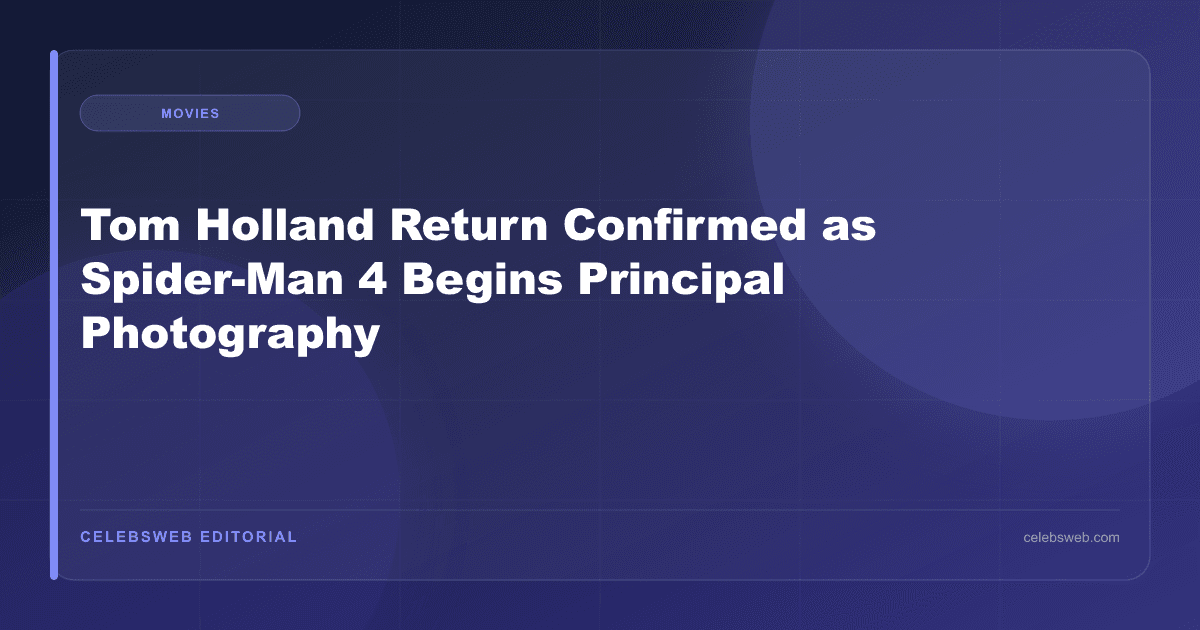 MOVIES

Tom Holland Return Confirmed as Spider-Man 4 Begins Principal Photography

CELEBSWEB EDITORIAL

celebsweb.com